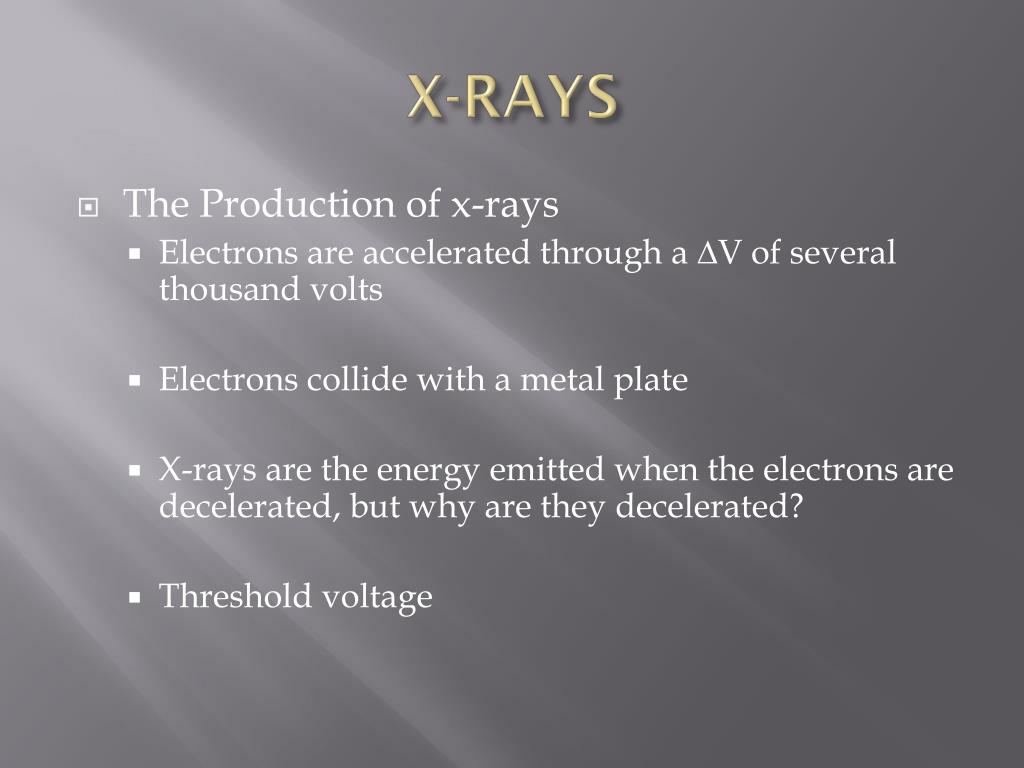 X-RAYS

The Production of x-rays

Electrons are accelerated through a $\Delta V$ of several thousand volts

Electrons collide with a metal plate

X-rays are the energy emitted when the electrons are decelerated, but why are they decelerated?

Threshold voltage